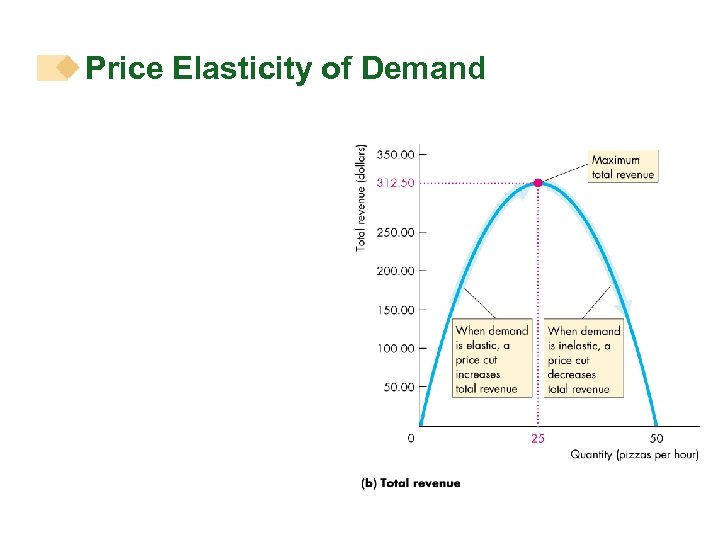 Price Elasticity of Demand

Total revenue (dollars)

350.00
312.50
250.00
200.00
150.00
100.00
50.00

Maximum total revenue

When demand is elastic, a price cut increases total revenue

When demand is inelastic, a price cut decreases total revenue

0
25
50

Quantity (pizzas per hour)

(b) Total revenue